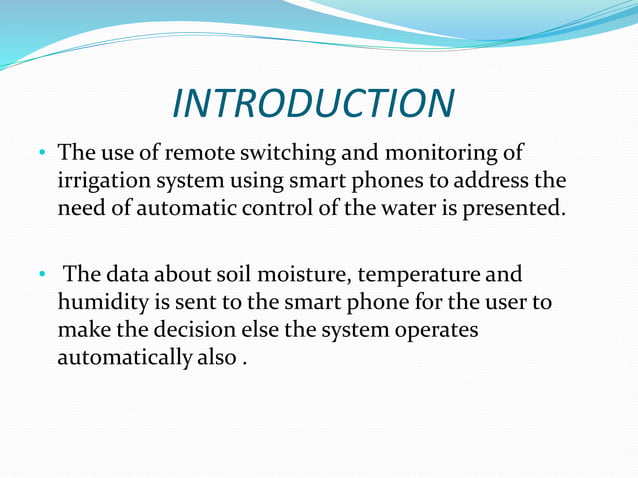 INTRODUCTION

• The use of remote switching and monitoring of irrigation system using smart phones to address the need of automatic control of the water is presented.

• The data about soil moisture, temperature and humidity is sent to the smart phone for the user to make the decision else the system operates automatically also .